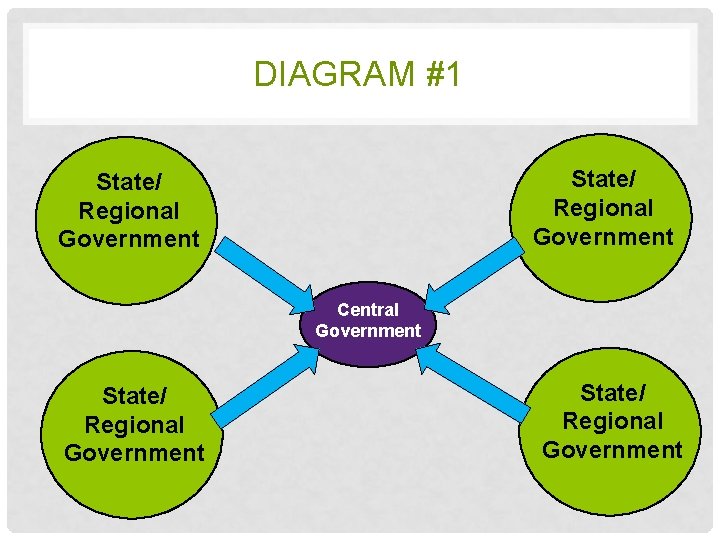 DIAGRAM #1

State/ Regional Government

State/ Regional Government

Central Government

State/ Regional Government

State/ Regional Government